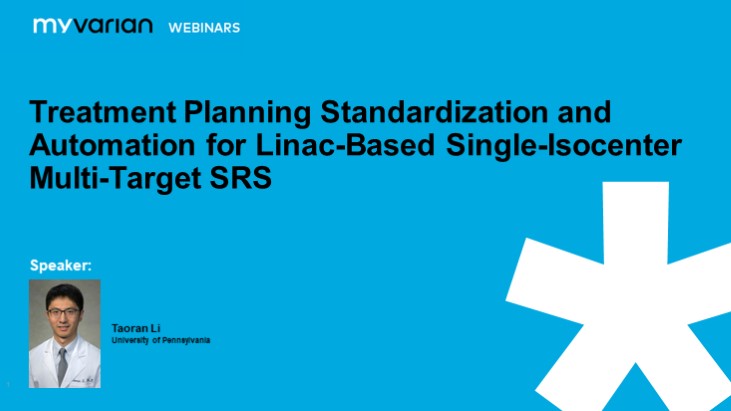 myvarian WEBINARS

Treatment Planning Standardization and Automation for Linac-Based Single-Isocenter Multi-Target SRS

Speaker:

Taoran Li
University of Pennsylvania

1